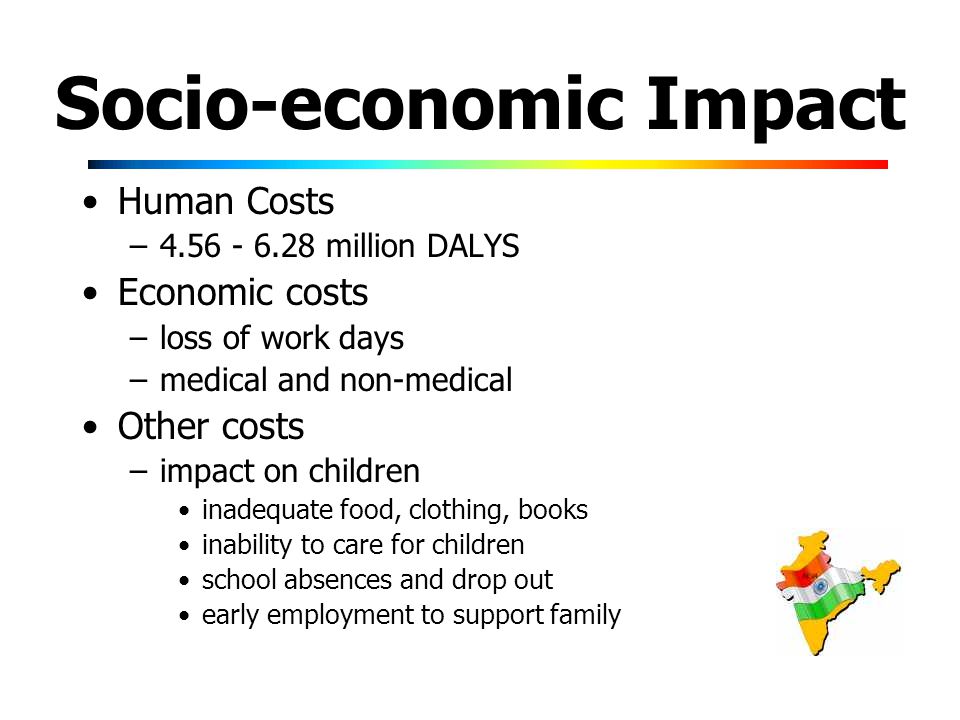 Socio-economic Impact

• Human Costs
  – 4.56 - 6.28 million DALYS
• Economic costs
  – loss of work days
  – medical and non-medical
• Other costs
  – impact on children
    • inadequate food, clothing, books
    • inability to care for children
    • school absences and drop out
    • early employment to support family